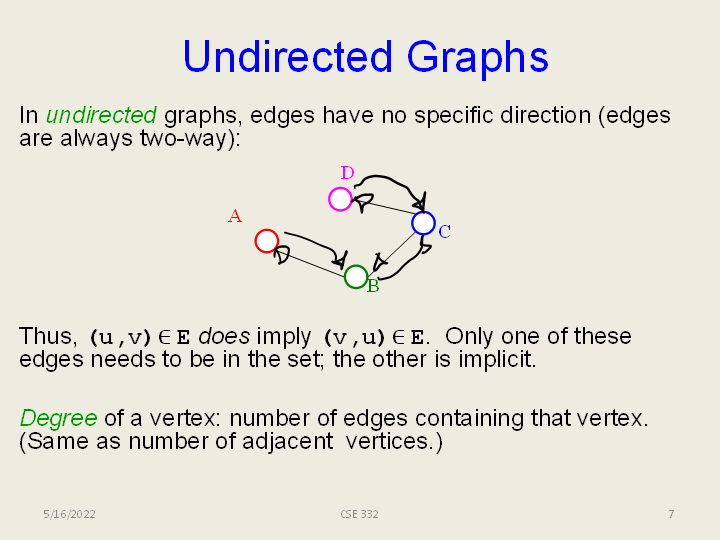 Undirected Graphs

In undirected graphs, edges have no specific direction (edges are always two-way):

D
A
C
B

Thus, $(u,v) \in E$ does imply $(v,u) \in E$. Only one of these edges needs to be in the set; the other is implicit.

Degree of a vertex: number of edges containing that vertex. (Same as number of adjacent vertices.)

5/16/2022
CSE 332
7